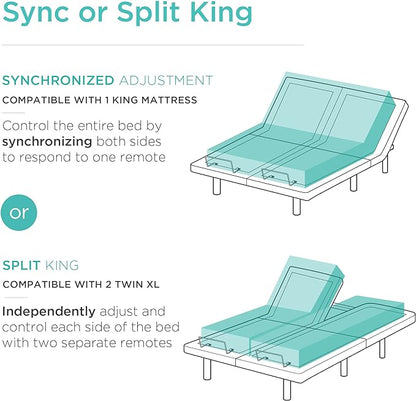 Sync or Split King

SYNCHRONIZED ADJUSTMENT

COMPATIBLE WITH 1 KING MATTRESS

Control the entire bed by synchronizing both sides to respond to one remote

or

SPLIT KING

COMPATIBLE WITH 2 TWIN XL

Independently adjust and control each side of the bed with two separate remotes